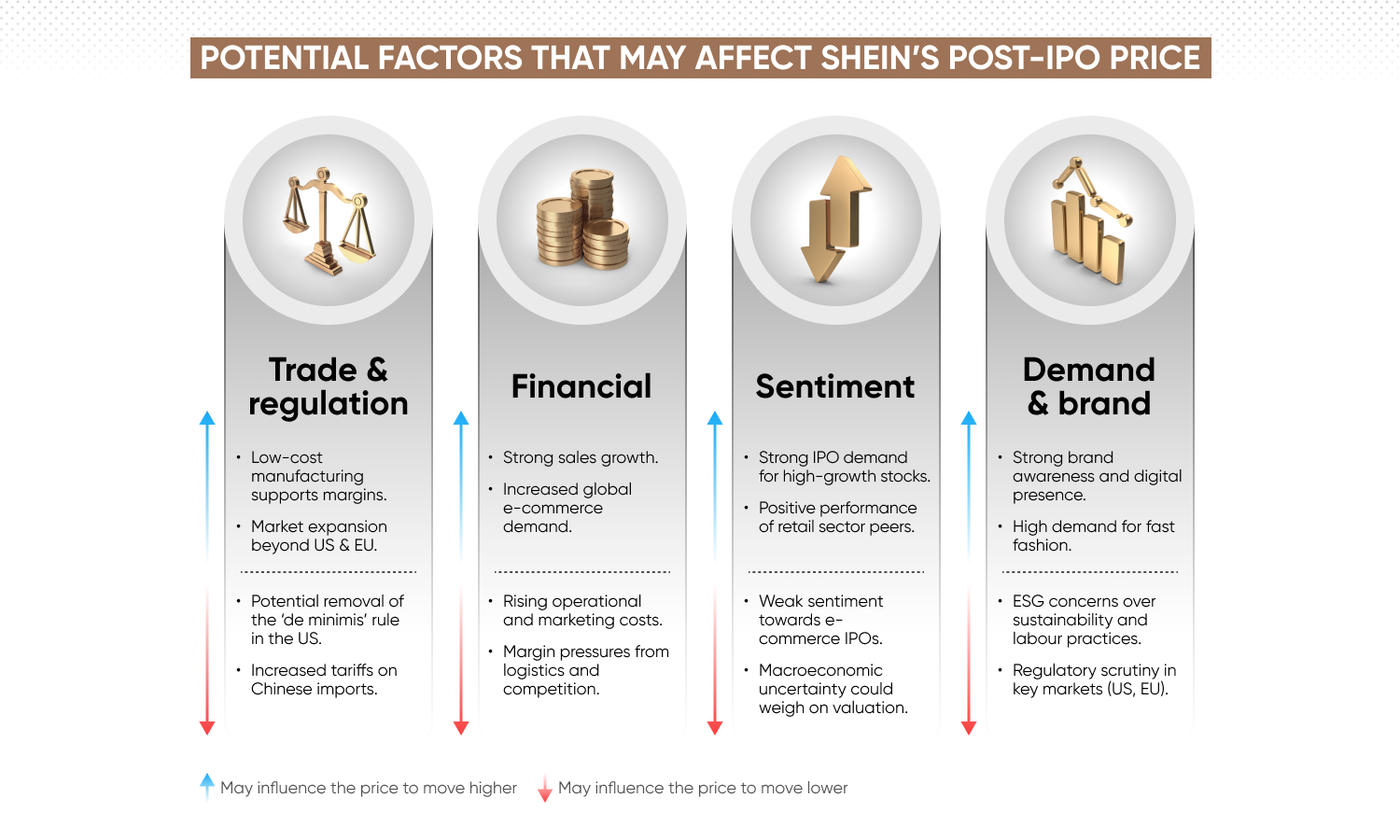 POTENTIAL FACTORS THAT MAY AFFECT SHEIN'S POST-IPO PRICE

Trade & regulation

• Low-cost manufacturing supports margins.
• Market expansion beyond US & EU.

• Potential removal of the 'de minimis' rule in the US.
• Increased tariffs on Chinese imports.

Financial

• Strong sales growth.
• Increased global e-commerce demand.

• Rising operational and marketing costs.
• Margin pressures from logistics and competition.

Sentiment

• Strong IPO demand for high-growth stocks.
• Positive performance of retail sector peers.

• Weak sentiment towards e-commerce IPOs.
• Macroeconomic uncertainty could weigh on valuation.

Demand & brand

• Strong brand awareness and digital presence.
• High demand for fast fashion.

• ESG concerns over sustainability and labour practices.
• Regulatory scrutiny in key markets (US, EU).

May influence the price to move higher May influence the price to move lower